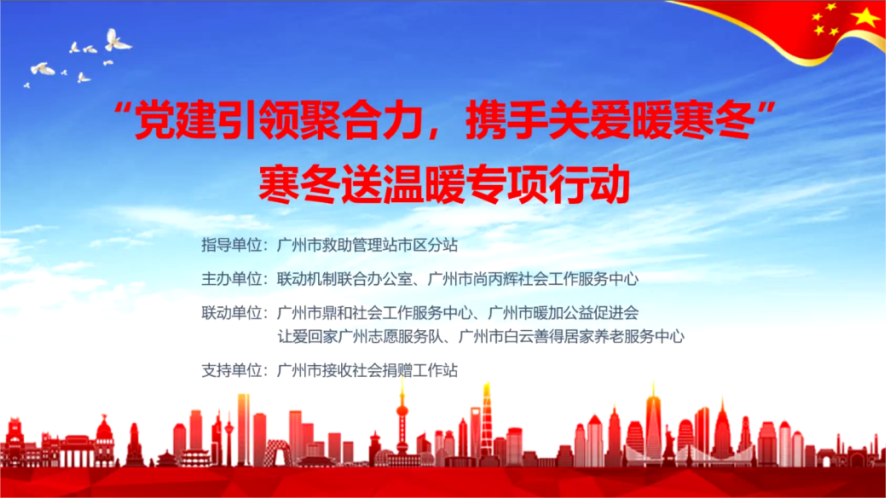 “党建引领聚合力，携手关爱暖寒冬”
寒冬送温暖专项行动

指导单位：广州市救助管理站市区分站

主办单位：联动机制联合办公室、广州市尚丙辉社会工作服务中心

联动单位：广州市鼎和社会工作服务中心、广州市暖加公益促进会
让爱回家广州志愿服务队、广州市白云善得居家养老服务中心

支持单位：广州市接收社会捐赠工作站